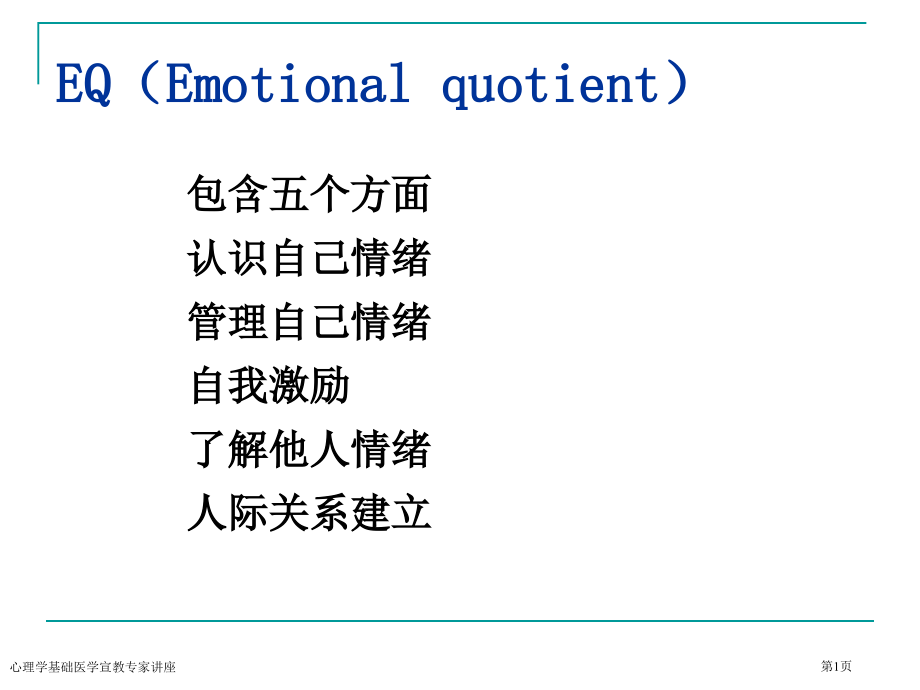 EQ（Emotional quotient）

包含五个方面
认识自己情绪
管理自己情绪
自我激励
了解他人情绪
人际关系建立

心理学基础医学宣教专家讲座

第1页